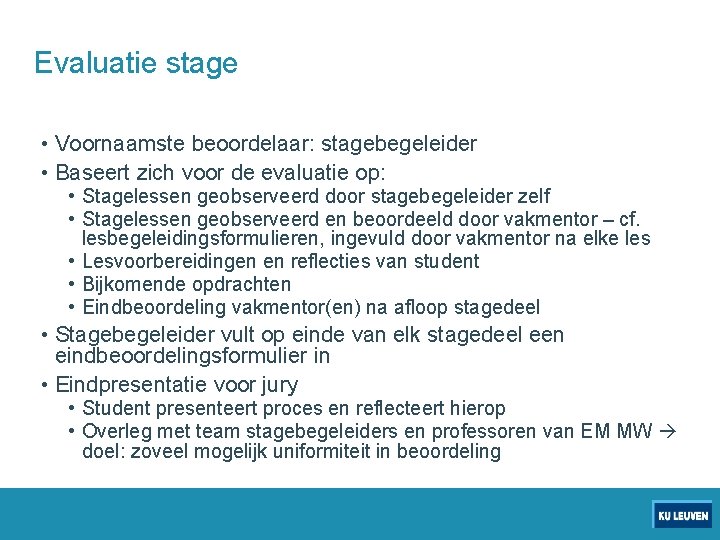 Evaluatie stage

• Voornaamste beoordelaar: stagebegeleider
• Baseert zich voor de evaluatie op:
  • Stagelessen geobserveerd door stagebegeleider zelf
  • Stagelessen geobserveerd en beoordeeld door vakmentor – cf. lesbegeleidingsformulieren, ingevuld door vakmentor na elke les
  • Lesvoorbereidingen en reflecties van student
  • Bijkomende opdrachten
  • Eindbeoordeling vakmentor(en) na afloop stagedeel
• Stagebegeleider vult op einde van elk stagedeel een eindbeoordelingsformulier in
• Eindpresentatie voor jury
  • Student presenteert proces en reflecteert hierop
  • Overleg met team stagebegeleiders en professoren van EM MW → doel: zoveel mogelijk uniformiteit in beoordeling

KU LEUVEN